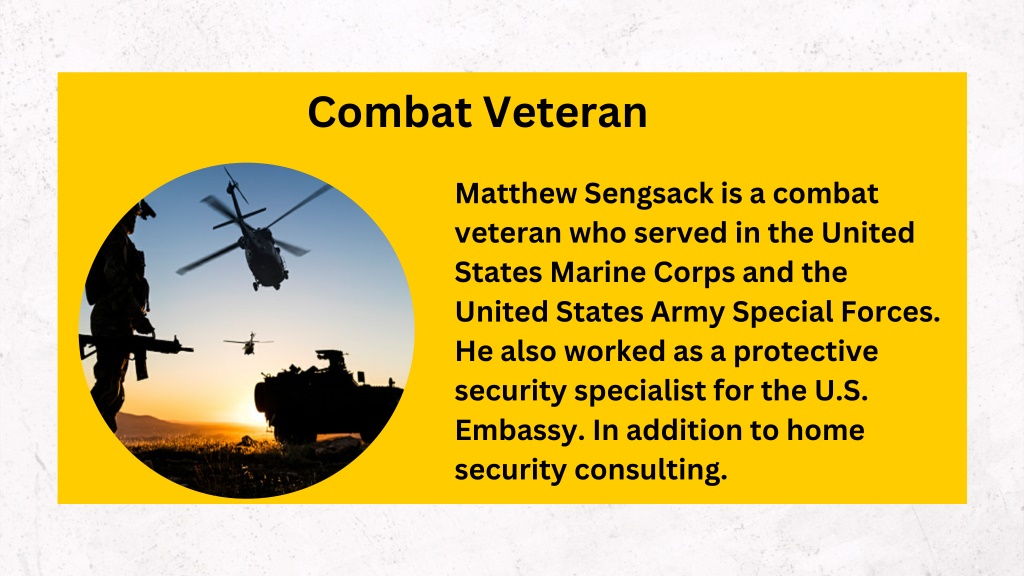 Combat Veteran

Matthew Sengsack is a combat veteran who served in the United States Marine Corps and the United States Army Special Forces. He also worked as a protective security specialist for the U.S. Embassy. In addition to home security consulting.